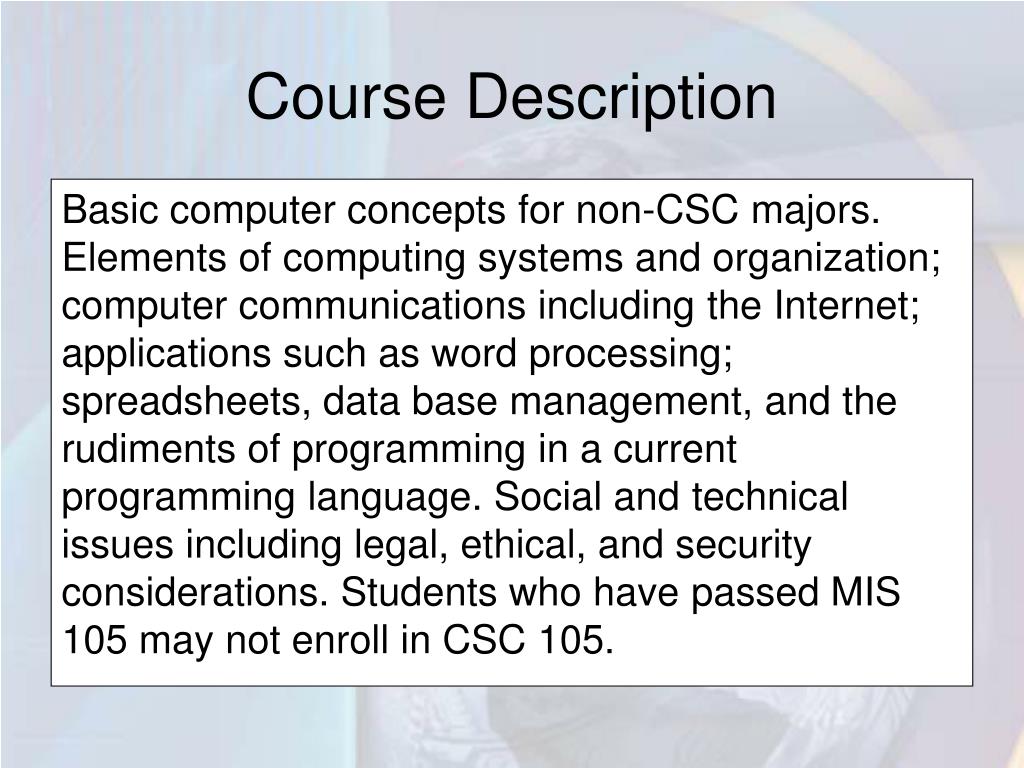 Course Description

Basic computer concepts for non-CSC majors. Elements of computing systems and organization; computer communications including the Internet; applications such as word processing; spreadsheets, data base management, and the rudiments of programming in a current programming language. Social and technical issues including legal, ethical, and security considerations. Students who have passed MIS 105 may not enroll in CSC 105.